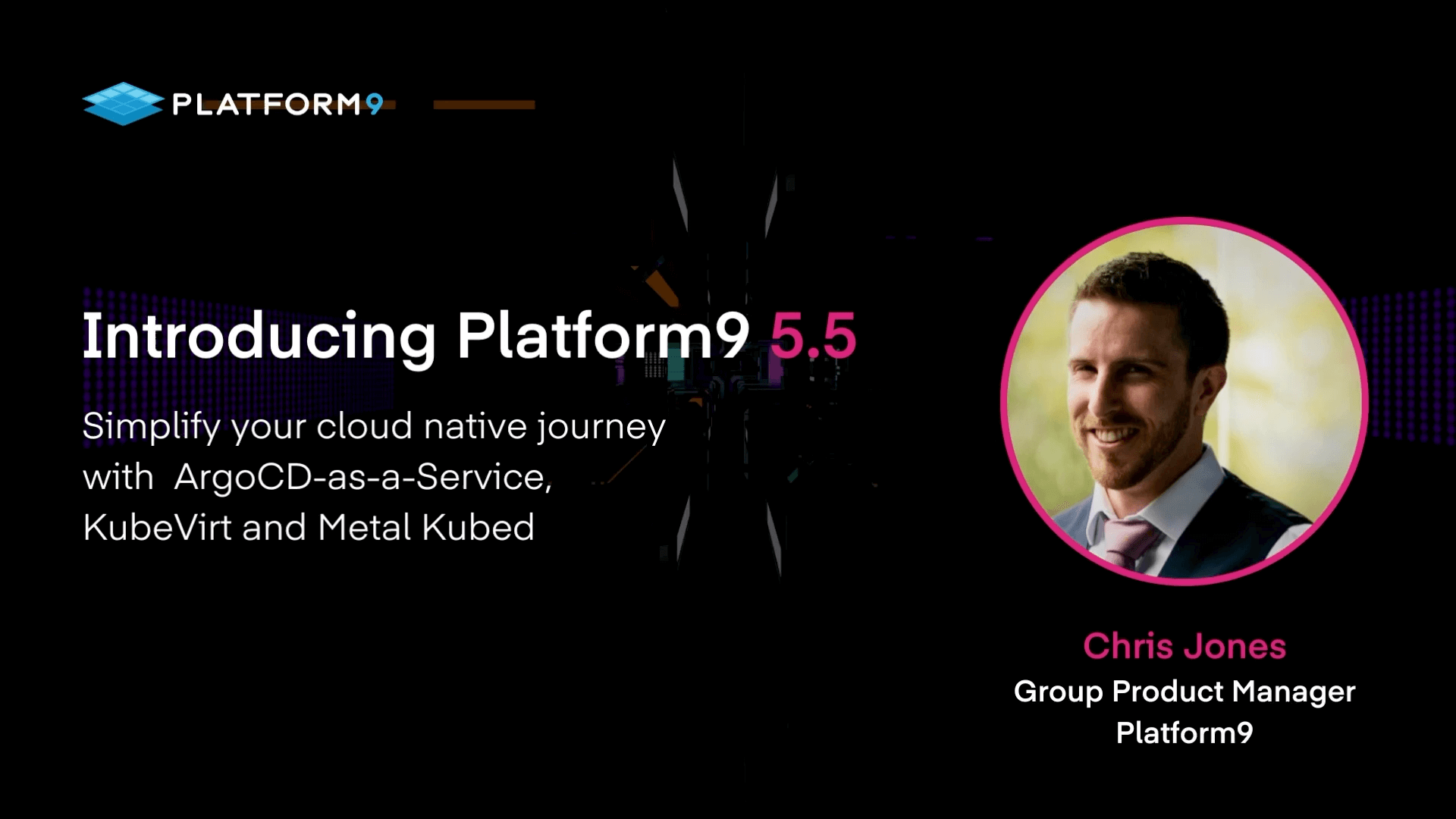 PLATFORM9

Introducing Platform9 5.5

Simplify your cloud native journey with ArgoCD-as-a-Service, KubeVirt and Metal Kubed

Chris Jones
Group Product Manager
Platform9